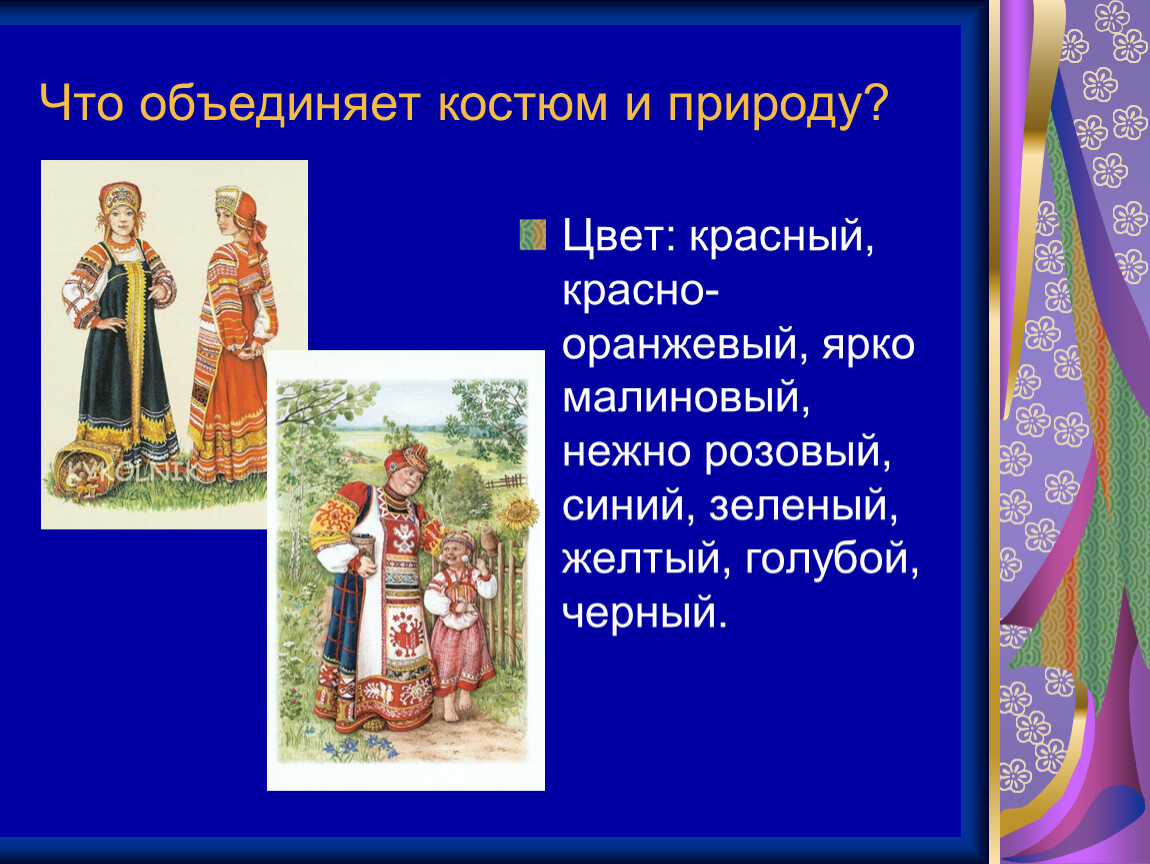 Что объединяет костюм и природу?

KYKOLNIK

Цвет: красный, красно-оранжевый, ярко малиновый, нежно розовый, синий, зеленый, желтый, голубой, черный.